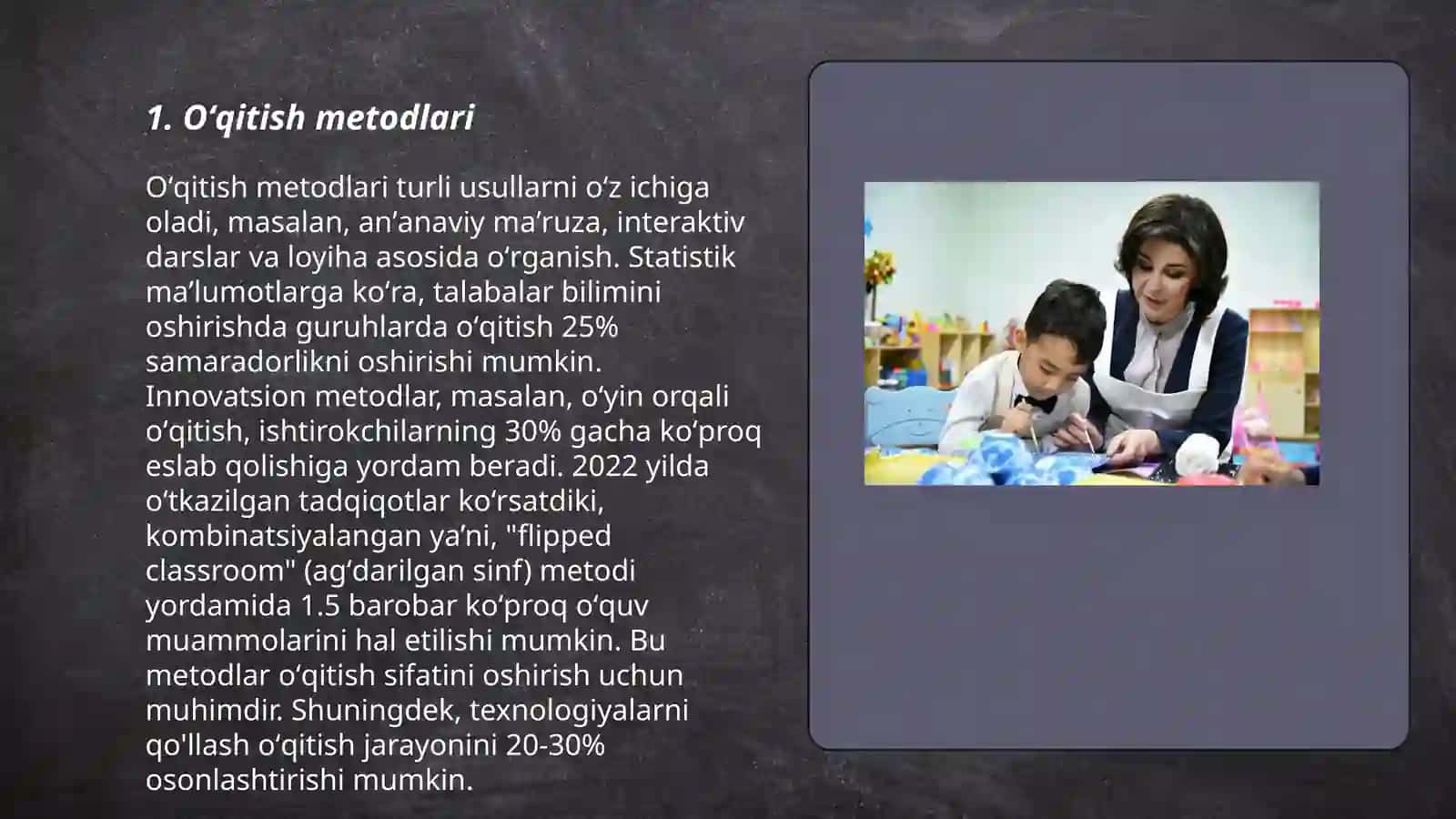 1. Oʻqitish metodlari

Oʻqitish metodlari turli usullarni oʻz ichiga oladi, masalan, anʼanaviy maʼruza, interaktiv darslar va loyiha asosida oʻrganish. Statistik maʼlumotlarga koʻra, talabalar bilimini oshirishda guruhlarda oʻqitish 25% samaradorlikni oshirishi mumkin. Innovatsion metodlar, masalan, oʻyin orqali oʻqitish, ishtirokchilarning 30% gacha koʻproq eslab qolishiga yordam beradi. 2022 yilda oʻtkazilgan tadqiqotlar koʻrsatdiki, kombinatsiyalangan yaʼni, "flipped classroom" (agʻdarilgan sinf) metodi yordamida 1.5 barobar koʻproq oʻquv muammolarini hal etilishi mumkin. Bu metodlar oʻqitish sifatini oshirish uchun muhimdir. Shuningdek, texnologiyalarni qo'llash oʻqitish jarayonini 20-30% osonlashtirishi mumkin.